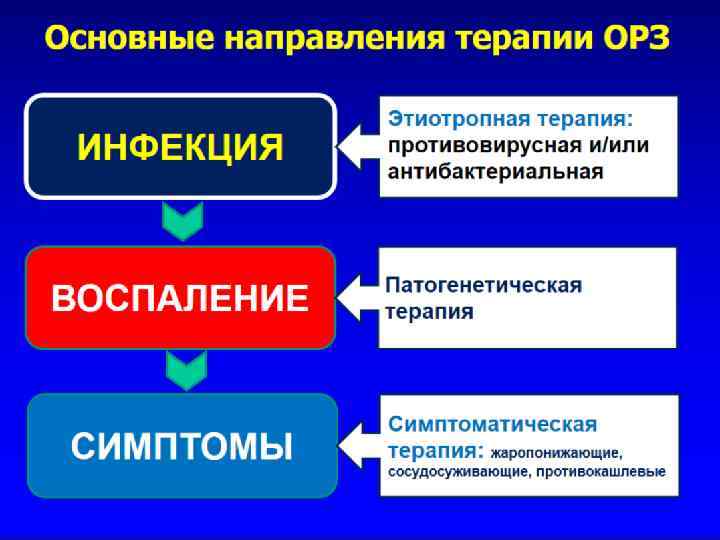 Основные направления терапии ОРЗ

ИНФЕКЦИЯ

Этиотропная терапия: противовирусная и/или антибактериальная

ВОСПАЛЕНИЕ

Патогенетическая терапия

СИМПТОМЫ

Симптоматическая терапия: жаропонижающие, сосудосуживающие, противокашлевые